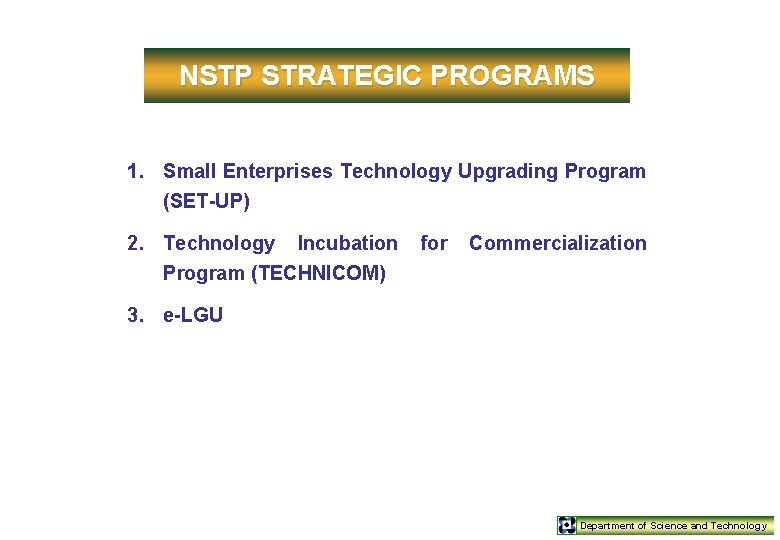 NSTP STRATEGIC PROGRAMS

1. Small Enterprises Technology Upgrading Program (SET-UP)

2. Technology Incubation for Commercialization Program (TECHNICOM)

3. e-LGU

Department of Science and Technology